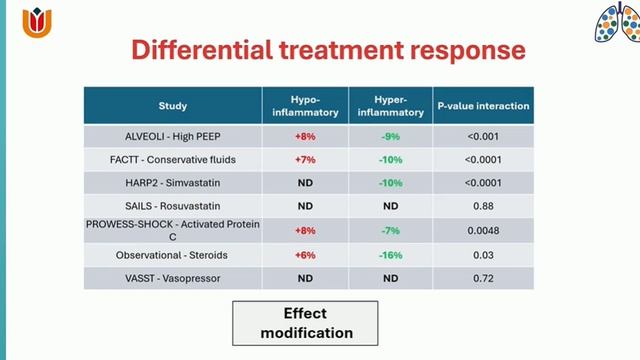 Differential treatment response

| Study | Hypo-inflammatory | Hyper-inflammatory | P-value interaction |
|---|---|---|---|
| ALVEOLI - High PEEP | +8% | -9% | <0.001 |
| FACTT - Conservative fluids | +7% | -10% | <0.0001 |
| HARP2 - Simvastatin | ND | -10% | <0.0001 |
| SAILS - Rosuvastatin | ND | ND | 0.88 |
| PROWESS-SHOCK - Activated Protein C | +8% | -7% | 0.0048 |
| Observational - Steroids | +6% | -16% | 0.03 |
| VASST - Vasopressor | ND | ND | 0.72 |

Effect modification